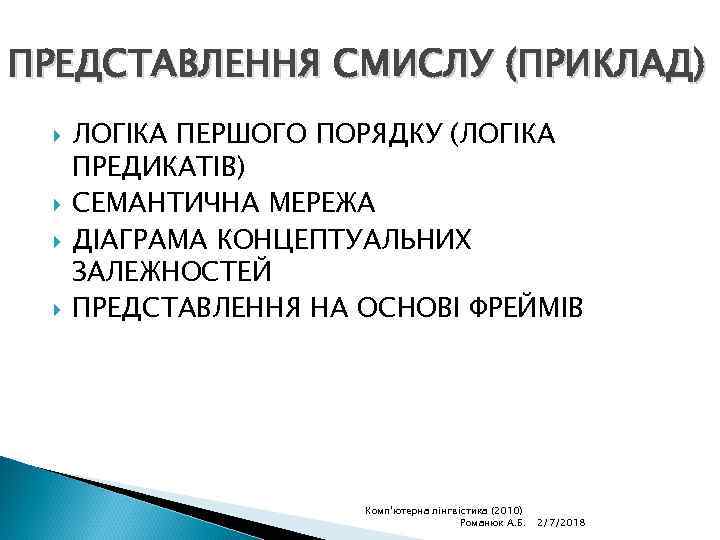 ПРЕДСТАВЛЕННЯ СМИСЛУ (ПРИКЛАД)

ЛОГІКА ПЕРШОГО ПОРЯДКУ (ЛОГІКА ПРЕДИКАТІВ)
СЕМАНТИЧНА МЕРЕЖА
ДІАГРАМА КОНЦЕПТУАЛЬНИХ ЗАЛЕЖНОСТЕЙ
ПРЕДСТАВЛЕННЯ НА ОСНОВІ ФРЕЙМІВ

Комп'ютерна лінгвістика (2010)
Романюк А.Б. 2/7/2018